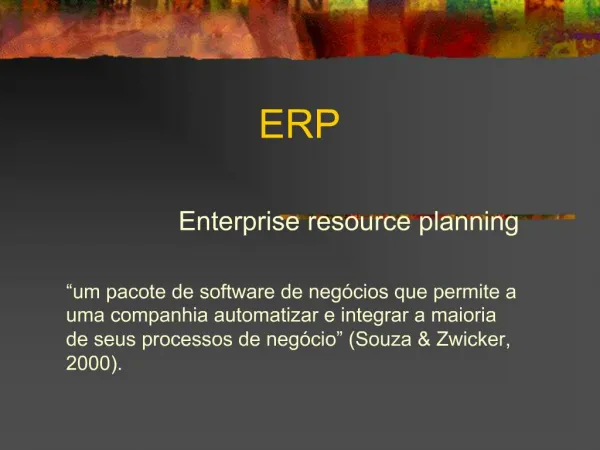 ERP

Enterprise resource planning

“um pacote de software de negócios que permite a uma companhia automatizar e integrar a maioria de seus processos de negócio” (Souza & Zwicker, 2000).